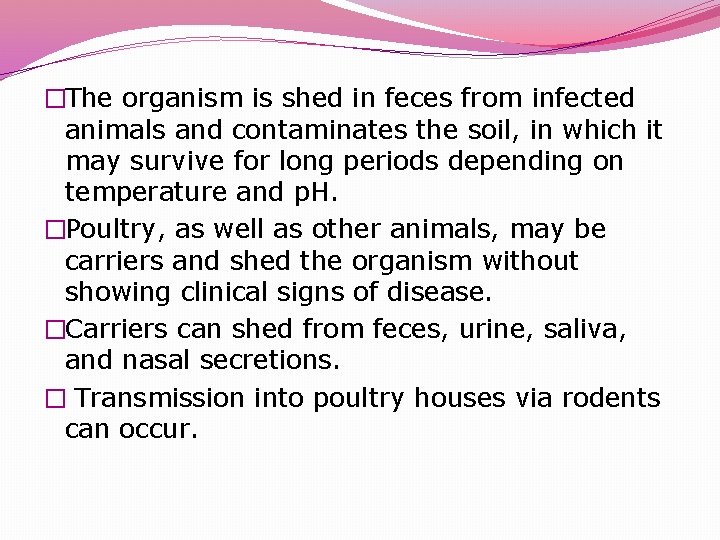 □The organism is shed in feces from infected animals and contaminates the soil, in which it may survive for long periods depending on temperature and pH.

□Poultry, as well as other animals, may be carriers and shed the organism without showing clinical signs of disease.

□Carriers can shed from feces, urine, saliva, and nasal secretions.

□ Transmission into poultry houses via rodents can occur.